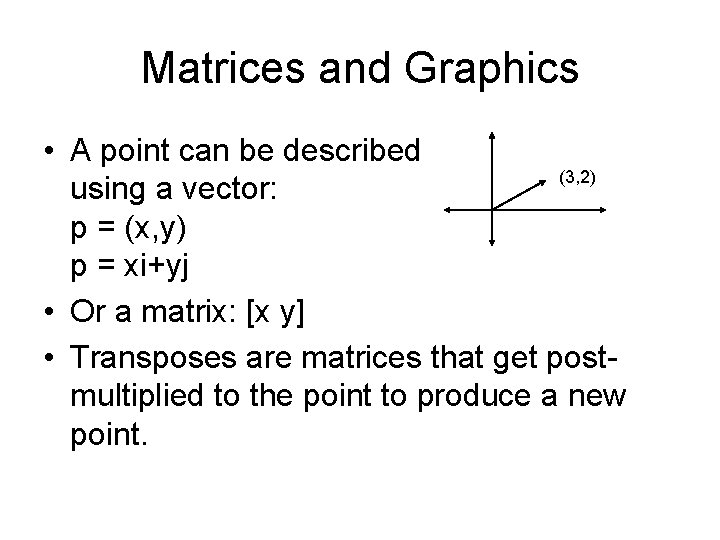 Matrices and Graphics

• A point can be described using a vector:
p = (x,y)
p = xi+yj

(3,2)

• Or a matrix: [x y]

• Transposes are matrices that get post-multiplied to the point to produce a new point.